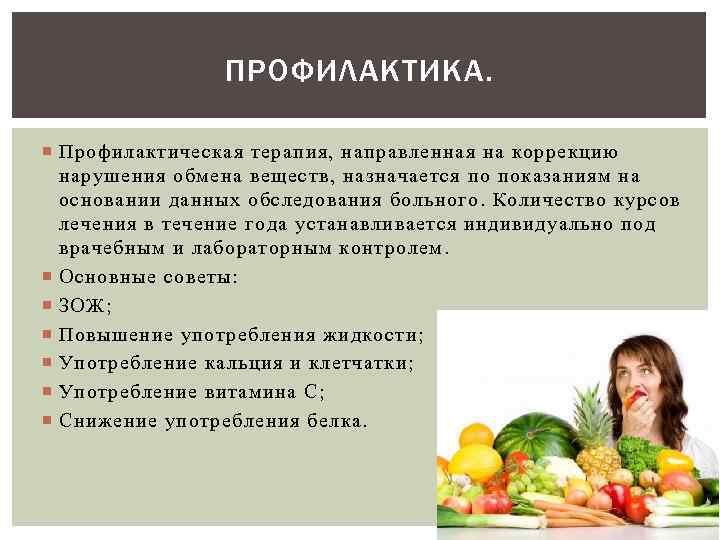 ПРОФИЛАКТИКА.

Профилактическая терапия, направленная на коррекцию нарушения обмена веществ, назначается по показаниям на основании данных обследования больного. Количество курсов лечения в течение года устанавливается индивидуально под врачебным и лабораторным контролем.

Основные советы:

ЗОЖ;

Повышение употребления жидкости;

Употребление кальция и клетчатки;

Употребление витамина С;

Снижение употребления белка.